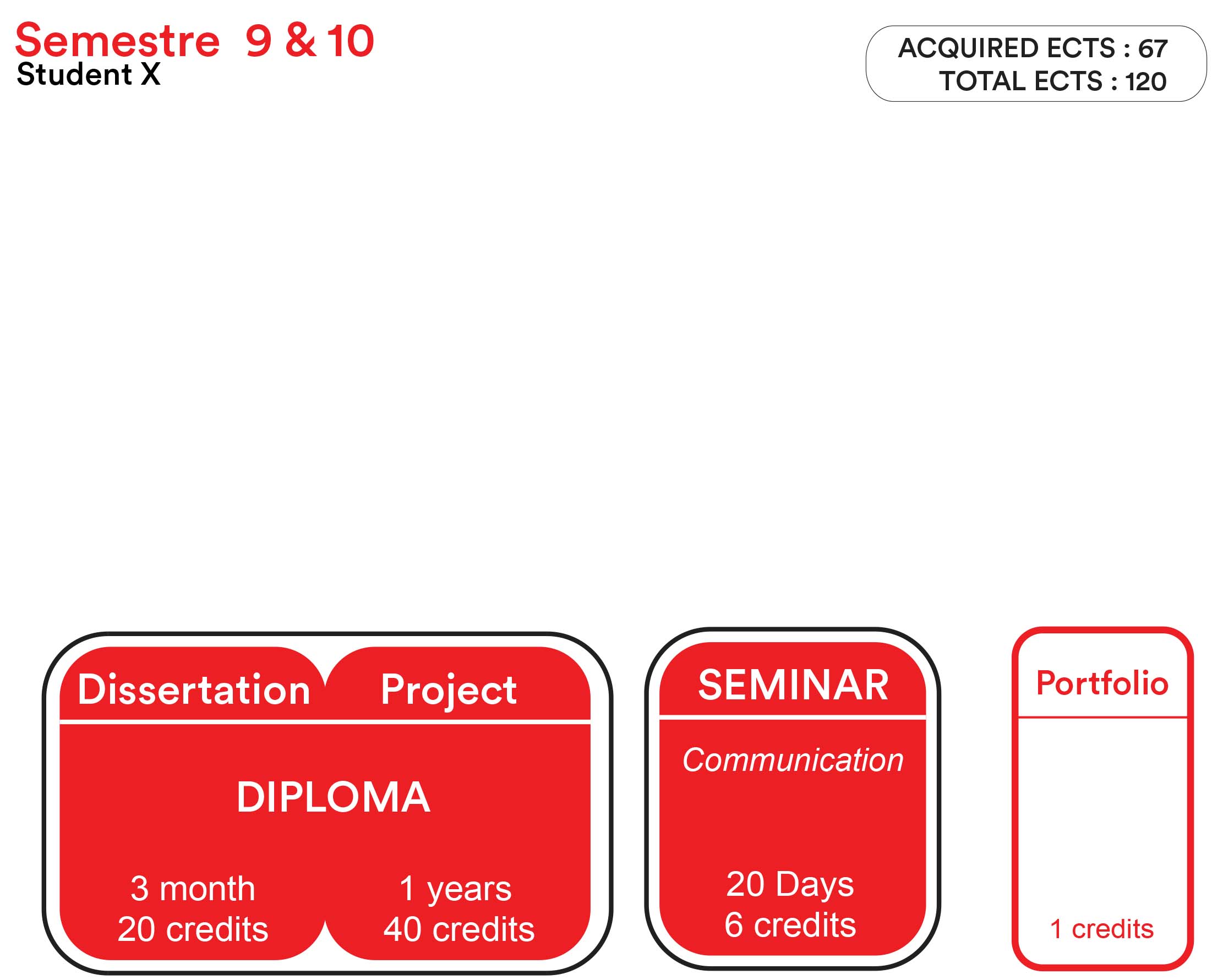 Semestre 9 & 10
Student X

ACQUIRED ECTS : 67
TOTAL ECTS : 120

Dissertation

Project

DIPLOMA

3 month
20 credits

1 years
40 credits

SEMINAR

Communication

20 Days
6 credits

Portfolio

1 credits